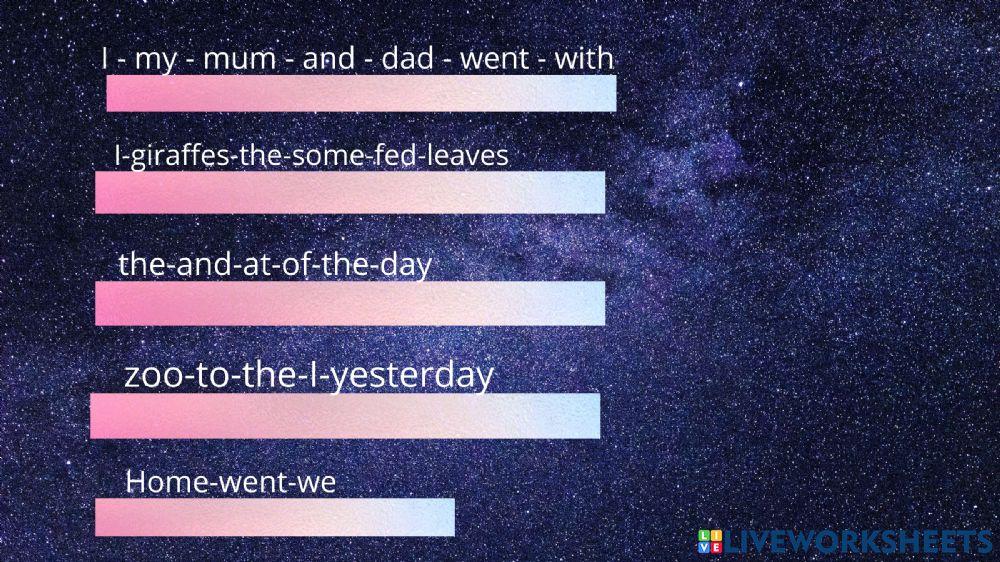 I - my - mum - and - dad - went - with

I-giraffes-the-some-fed-leaves

the-and-at-of-the-day

zoo-to-the-I-yesterday

Home-went-we

LIVEWORKSHEETS